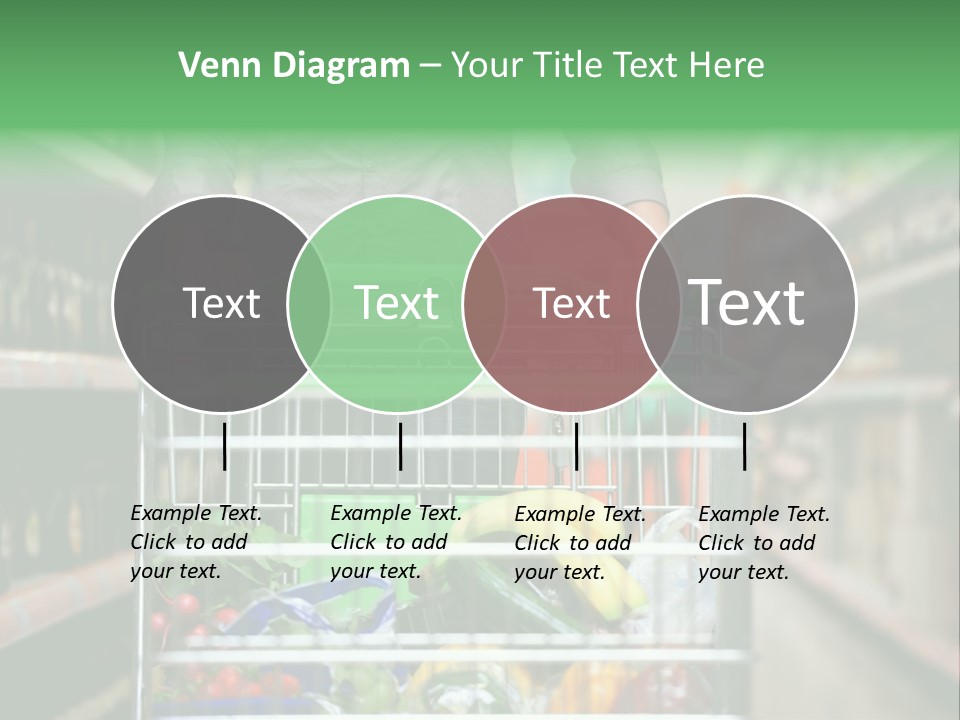 Venn Diagram – Your Title Text Here

Text

Text

Text

Text

Example Text. Click to add your text.

Example Text. Click to add your text.

Example Text. Click to add your text.

Example Text. Click to add your text.